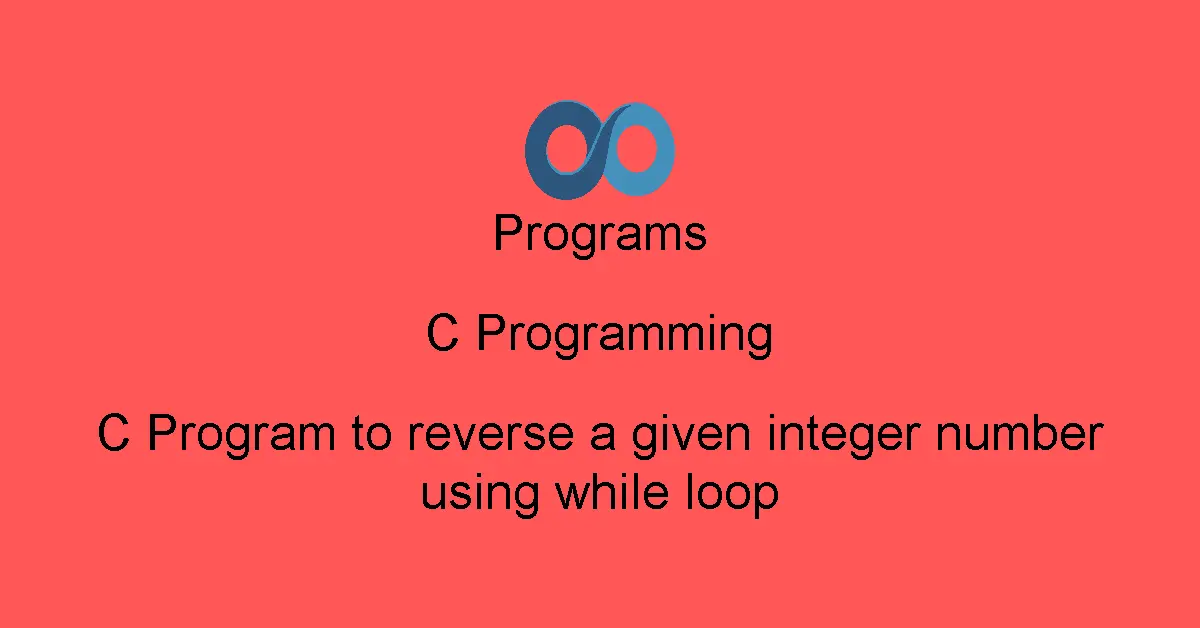 Programs

C Programming

C Program to reverse a given integer number using while loop